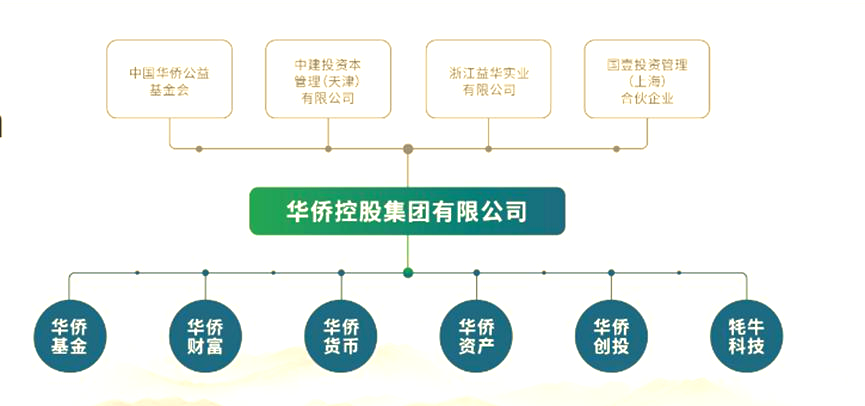 中国华侨公益基金会

中建投资本管理（天津）有限公司

浙江益华实业有限公司

国壹投资管理（上海）合伙企业

华侨控股集团有限公司

华侨基金

华侨财富

华侨货币

华侨资产

华侨创投

牦牛科技